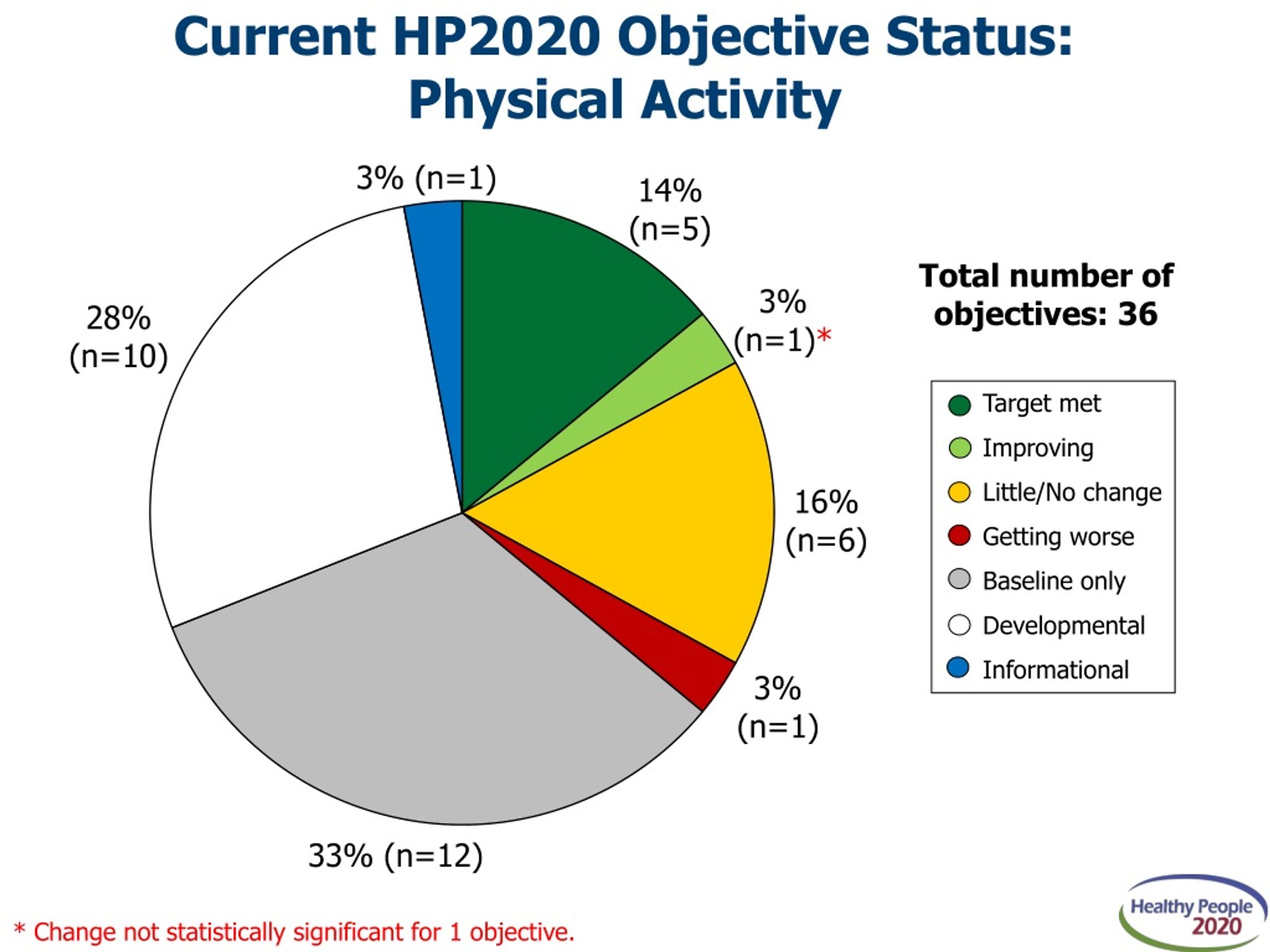 Current HP2020 Objective Status: Physical Activity

3% (n=1)

14% (n=5)

3% (n=1)*

16% (n=6)

3% (n=1)

33% (n=12)

28% (n=10)

Total number of objectives: 36

Target met
Improving
Little/No change
Getting worse
Baseline only
Developmental
Informational

* Change not statistically significant for 1 objective.

Healthy People 2020